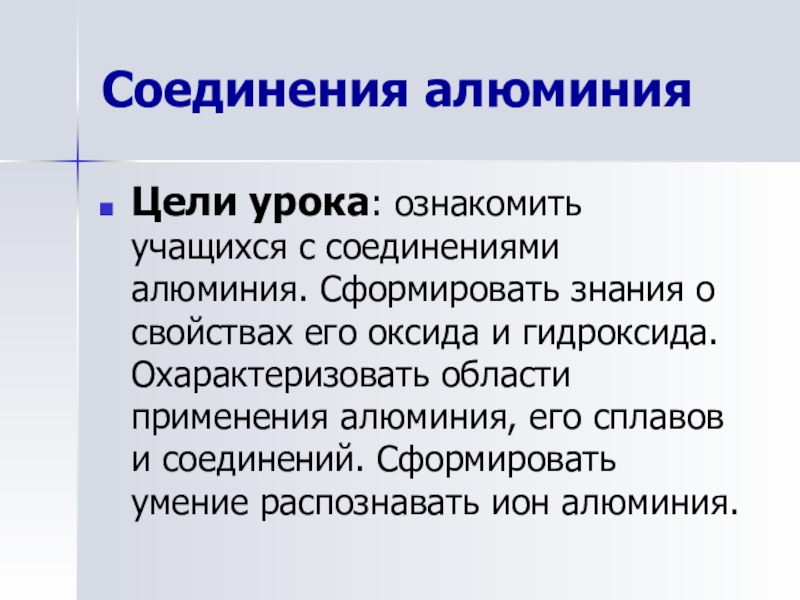 Соединения алюминия

Цели урока: ознакомить учащихся с соединениями алюминия. Сформировать знания о свойствах его оксида и гидроксида. Охарактеризовать области применения алюминия, его сплавов и соединений. Сформировать умение распознавать ион алюминия.